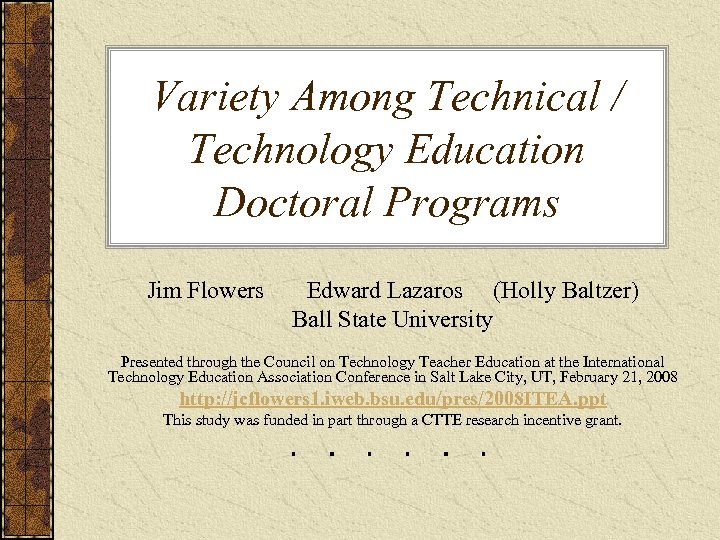 Variety Among Technical / Technology Education Doctoral Programs

Jim Flowers Edward Lazaros (Holly Baltzer)
Ball State University

Presented through the Council on Technology Teacher Education at the International Technology Education Association Conference in Salt Lake City, UT, February 21, 2008

http://jcflowers1.iweb.bsu.edu/pres/2008ITEA.ppt

This study was funded in part through a CTTE research incentive grant.

. . . . . .